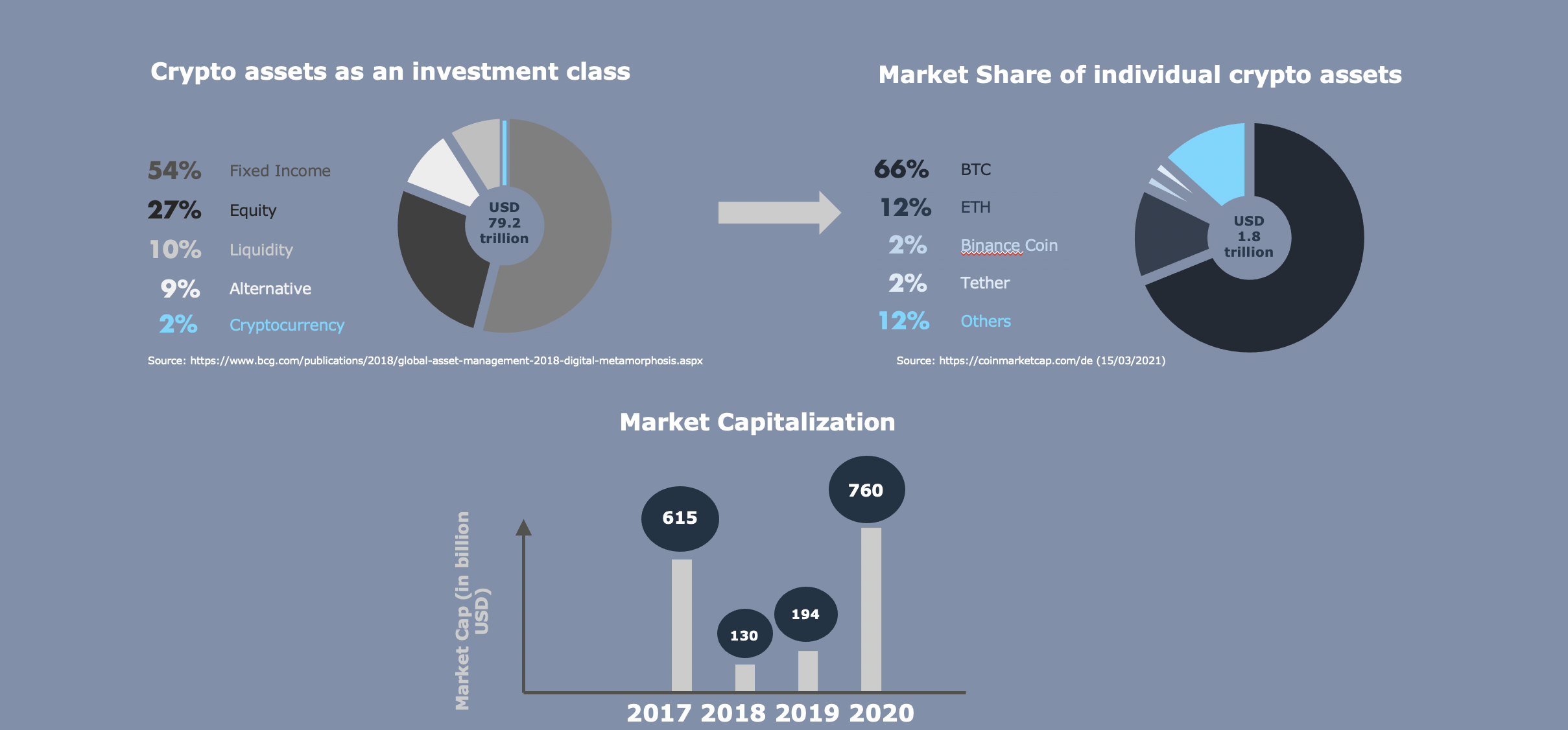 Crypto assets as an investment class

54% Fixed Income
27% Equity
10% Liquidity
9% Alternative
2% Cryptocurrency

USD 79.2 trillion

Source: https://www.bcg.com/publications/2018/global-asset-management-2018-digital-metamorphosis.aspx

Market Share of individual crypto assets

66% BTC
12% ETH
2% Binance Coin
2% Tether
12% Others

USD 1.8 trillion

Source: https://coinmarketcap.com/de (15/03/2021)

Market Capitalization

Market Cap (in billion USD)

615
130
194
760

2017 2018 2019 2020